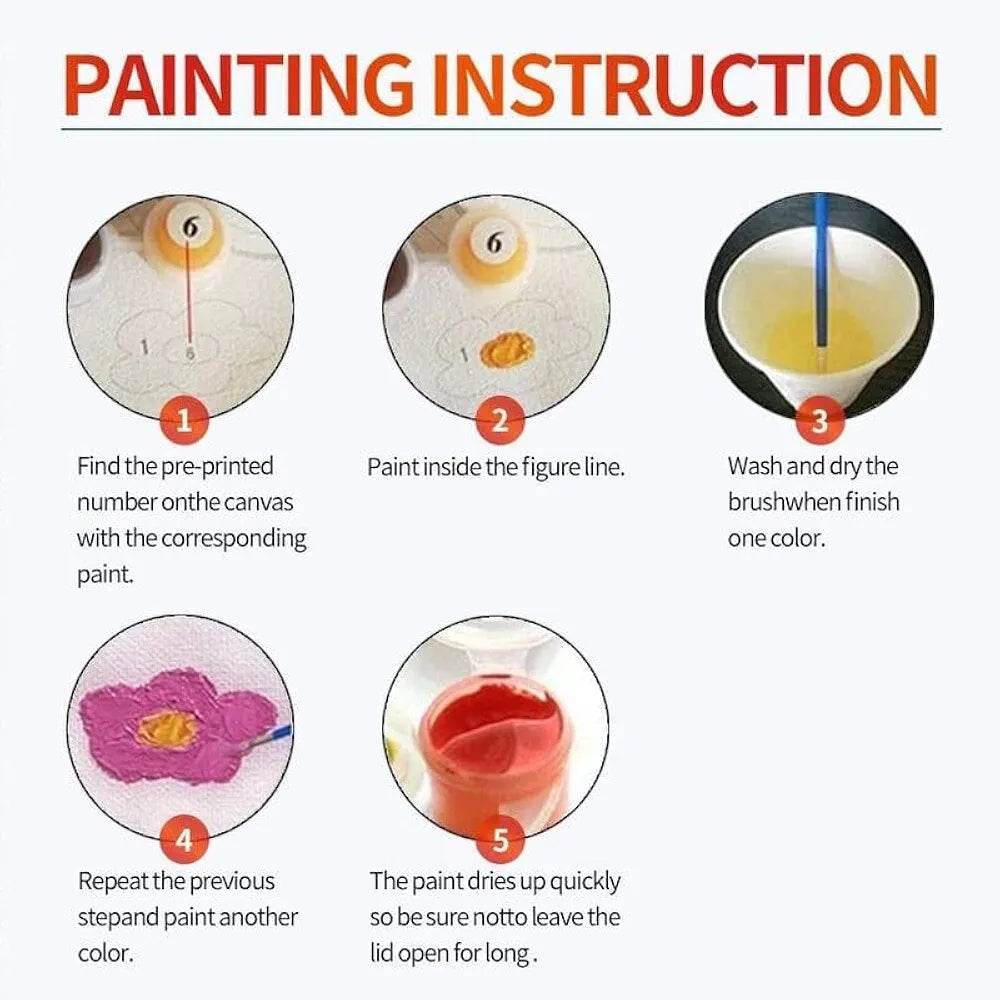 PAINTING INSTRUCTION

6

1 6

1

Find the pre-printed number onthe canvas with the corresponding paint.

6

1

2

Paint inside the figure line.

3

Wash and dry the brushwhen finish one color.

4

Repeat the previous stepand paint another color.

5

The paint dries up quickly so be sure notto leave the lid open for long .